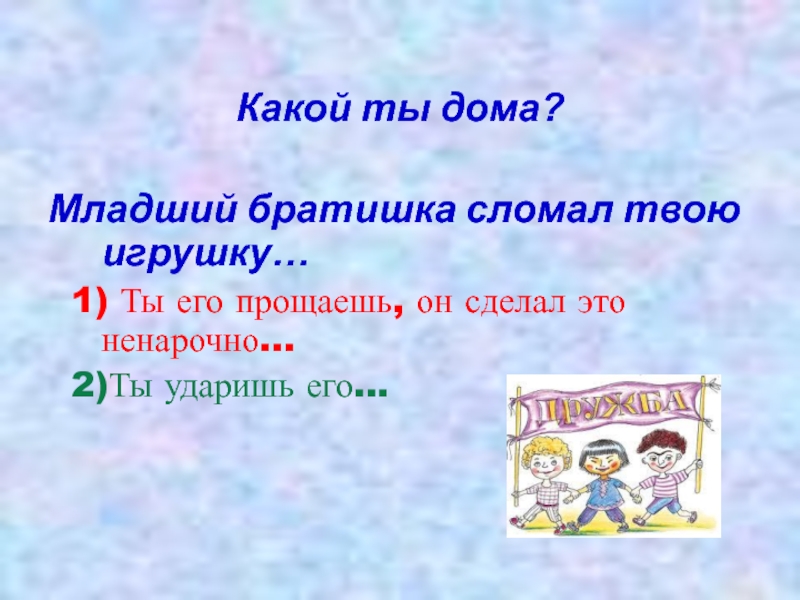 Какой ты дома?

Младший братишка сломал твою игрушку…

1) Ты его прощаешь, он сделал это ненарочно…

2)Ты ударишь его…

ДРУЖБА